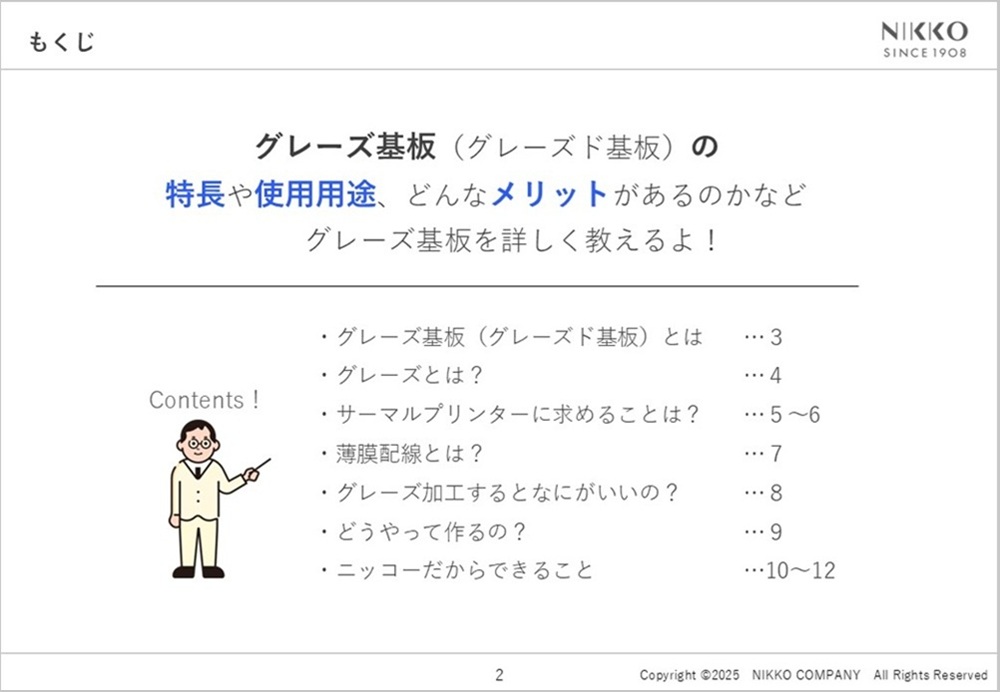 もくじ

NIKKO
SINCE 1908

グレーズ基板（グレーズド基板）の
特長や使用用途、どんなメリットがあるのかなど
グレーズ基板を詳しく教えるよ！

Contents！

・グレーズ基板（グレーズド基板）とは …3
・グレーズとは？ …4
・サーマルプリンターに求めることは？ …5～6
・薄膜配線とは？ …7
・グレーズ加工するとなにがいいの？ …8
・どうやって作るの？ …9
・ニッコーだからできること …10～12

2

Copyright ©2025 NIKKO COMPANY All Rights Reserved